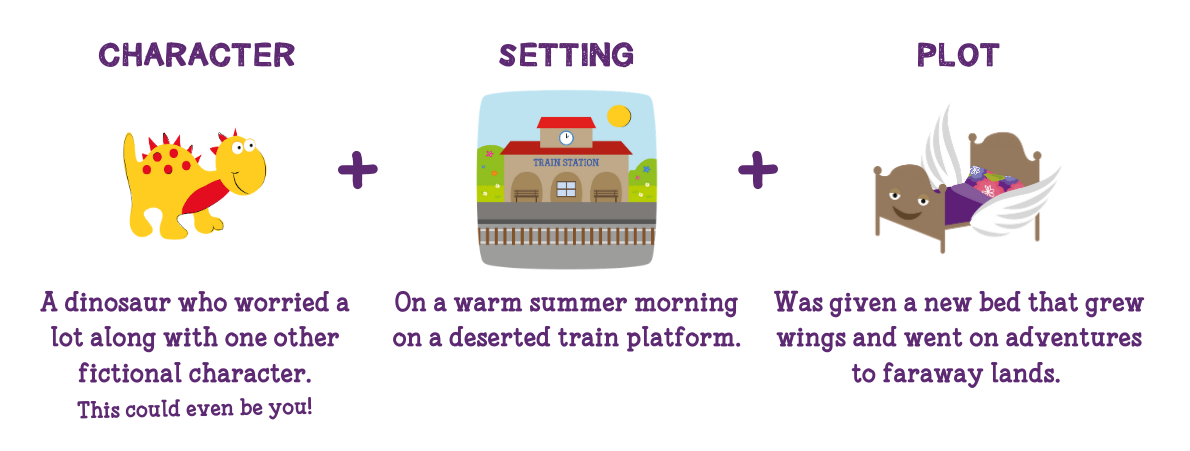 CHARACTER

A dinosaur who worried a lot along with one other fictional character.
This could even be you!

+

SETTING

TRAIN STATION

On a warm summer morning on a deserted train platform.

+

PLOT

Was given a new bed that grew wings and went on adventures to faraway lands.